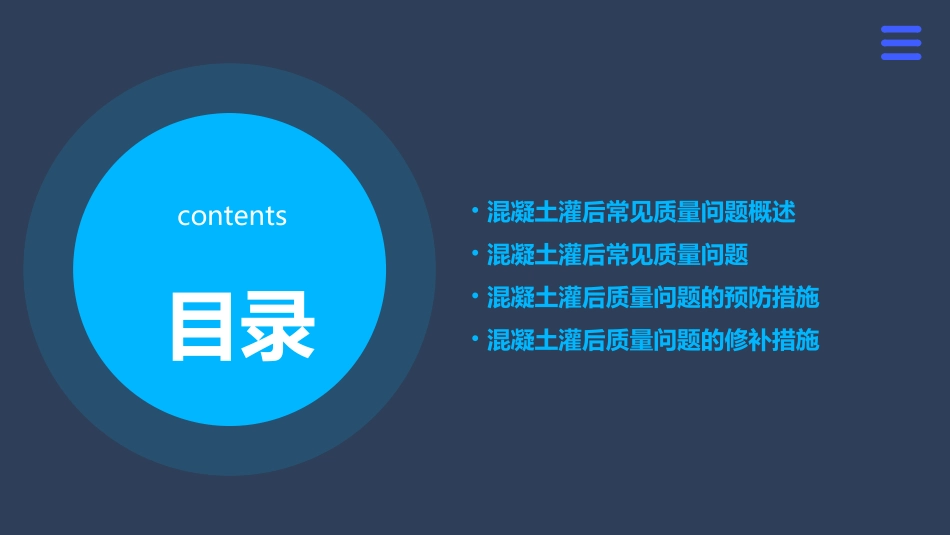 contents

目录

• 混凝土灌后常见质量问题概述
• 混凝土灌后常见质量问题
• 混凝土灌后质量问题的预防措施
• 混凝土灌后质量问题的修补措施